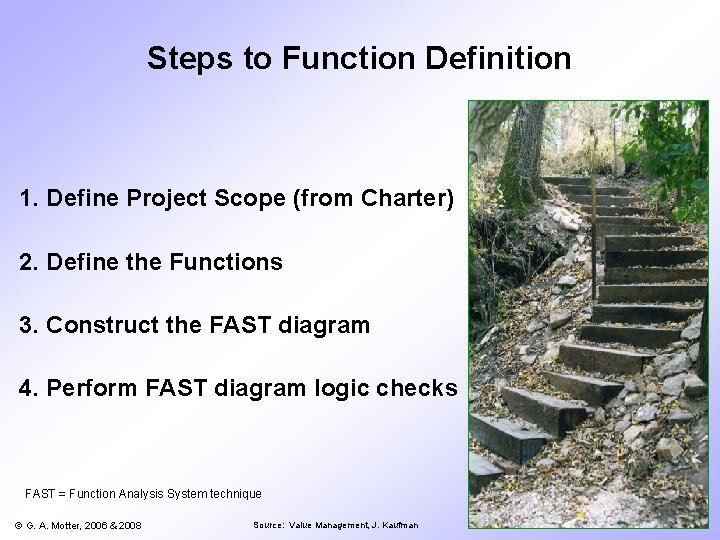 Steps to Function Definition

1. Define Project Scope (from Charter)

2. Define the Functions

3. Construct the FAST diagram

4. Perform FAST diagram logic checks

FAST = Function Analysis System technique

© G. A. Motter, 2006 & 2008

Source: Value Management, J. Kaufman